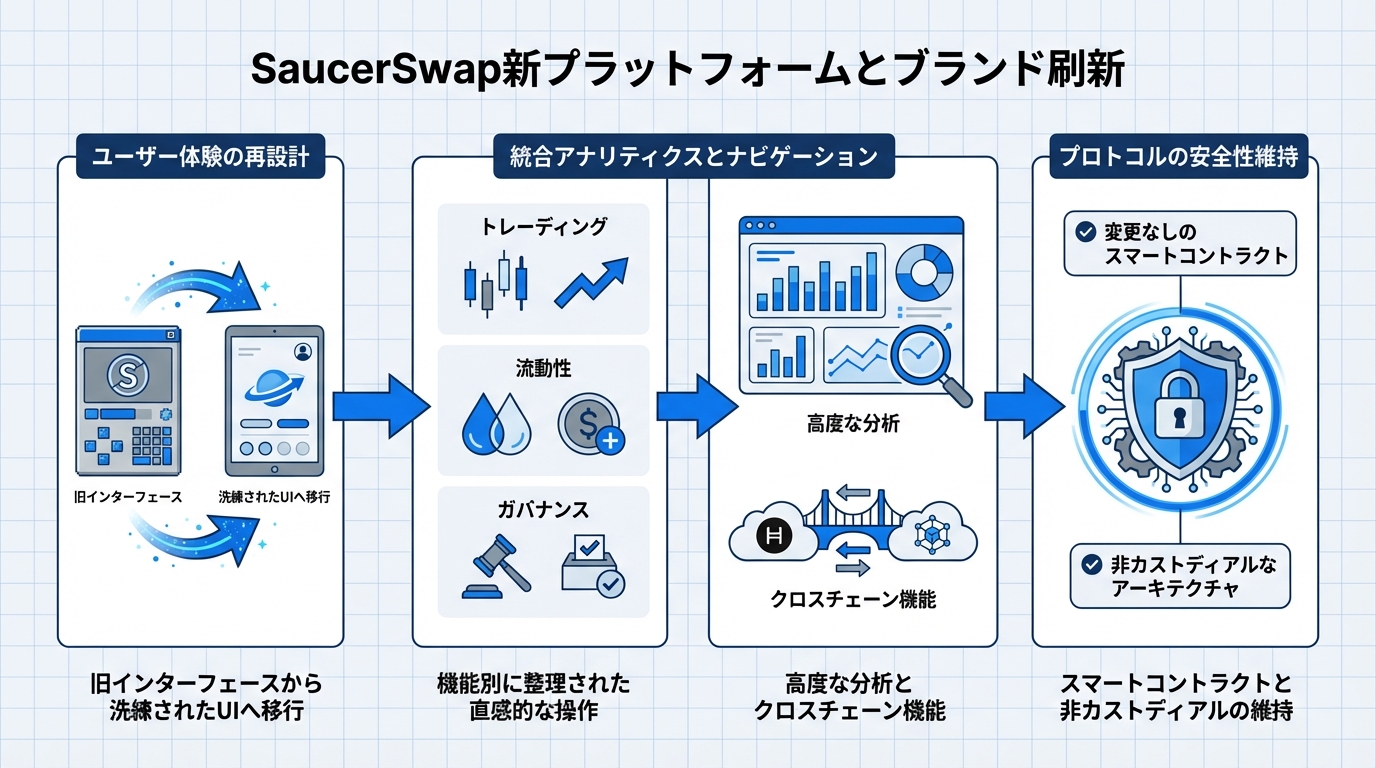 SaucerSwap新プラットフォームとブランド刷新

ユーザー体験の再設計

旧インターフェース

洗練されたUIへ移行

旧インターフェースから洗練されたUIへ移行

統合アナリティクスとナビゲーション

トレーディング

流動性

ガバナンス

機能別に整理された直感的な操作

高度な分析

クロスチェーン機能

高度な分析とクロスチェーン機能

プロトコルの安全性維持

変更なしのスマートコントラクト

非カストディアルなアーキテクチャ

スマートコントラクトと非カストディアルの維持